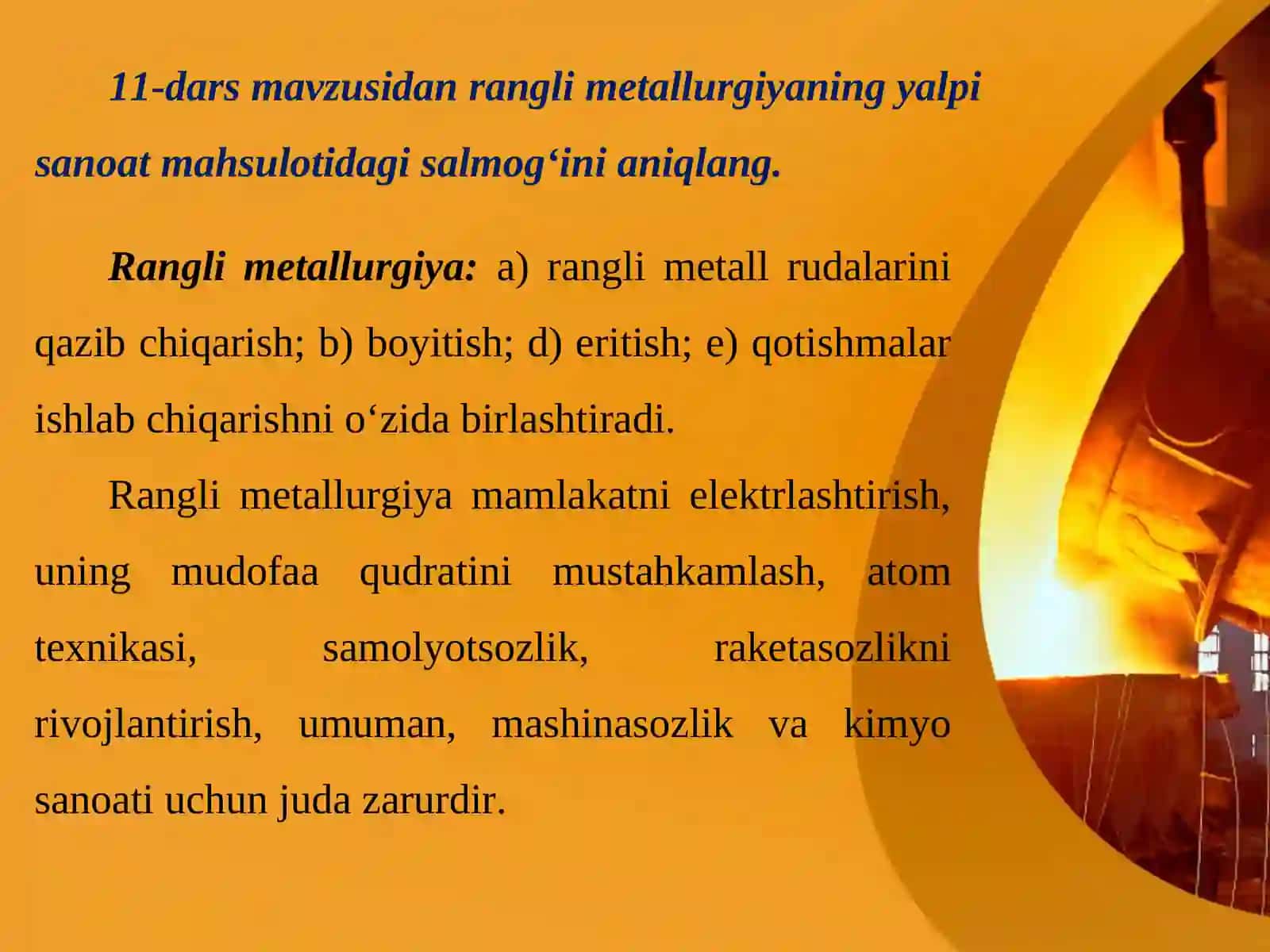 11-dars mavzusidan rangli metallurgiyaning yalpi sanoat mahsulotidagi salmog‘ini aniqlang.

Rangli metallurgiya: a) rangli metall rudalarini qazib chiqarish; b) boyitish; d) eritish; e) qotishmalar ishlab chiqarishni o‘zida birlashtiradi.

Rangli metallurgiya mamlakatni elektrlashtirish, uning mudofaa qudratini mustahkamlash, atom texnikasi, samolyotsozlik, raketasozlikni rivojlantirish, umuman, mashinasozlik va kimyo sanoati uchun juda zarurdir.